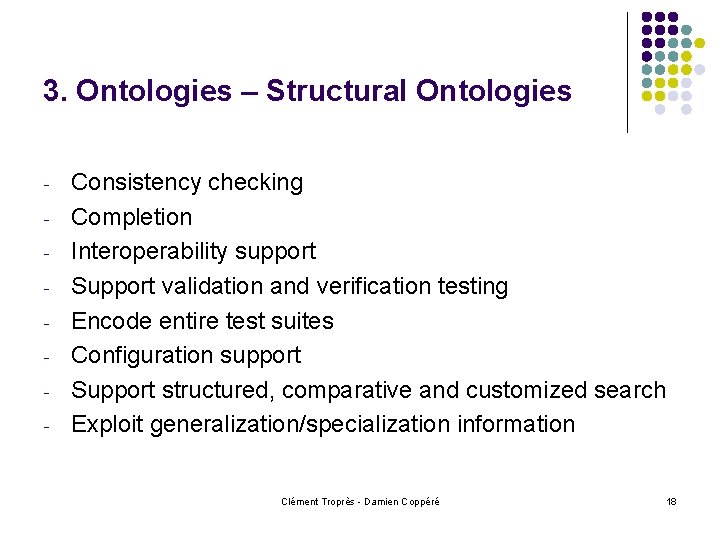 3. Ontologies – Structural Ontologies

- Consistency checking
- Completion
- Interoperability support
- Support validation and verification testing
- Encode entire test suites
- Configuration support
- Support structured, comparative and customized search
- Exploit generalization/specialization information

Clément Troprès - Damien Coppéré

18